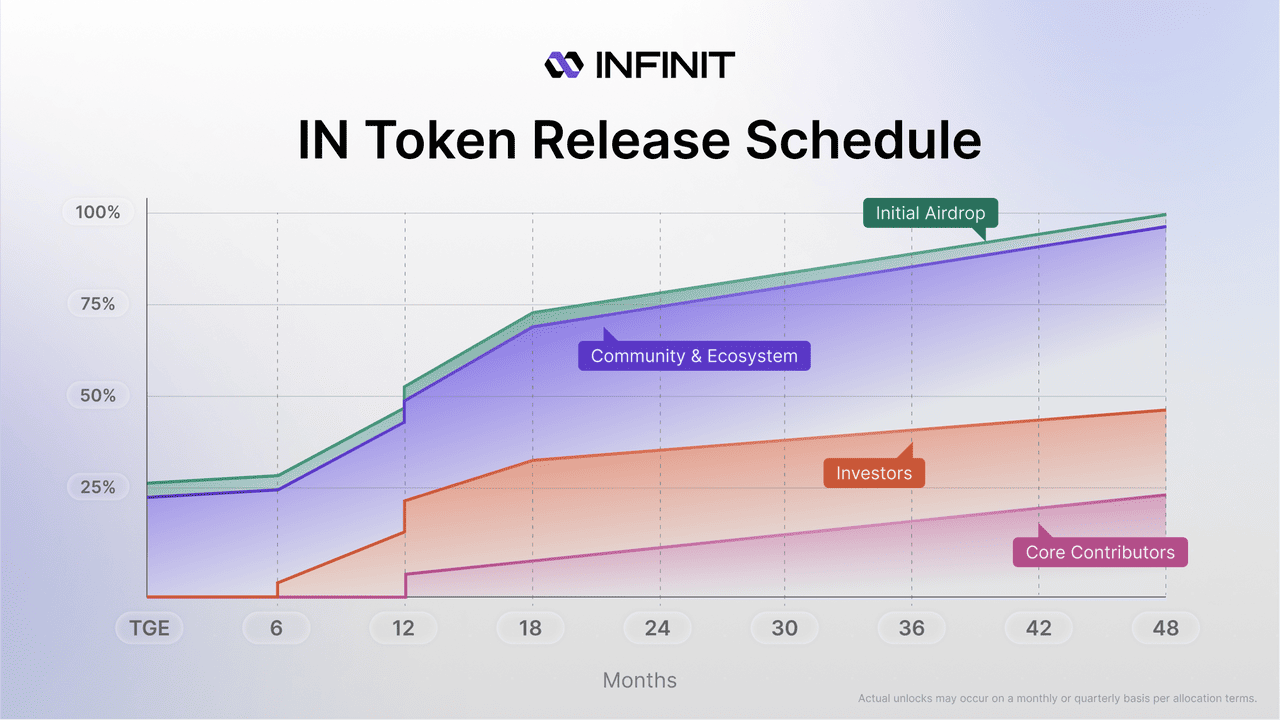 INFINIT

IN Token Release Schedule

100%
75%
50%
25%

Initial Airdrop
Community & Ecosystem
Investors
Core Contributors

TGE
6
12
18
24
30
36
42
48

Months

Actual unlocks may occur on a monthly or quarterly basis per allocation terms.